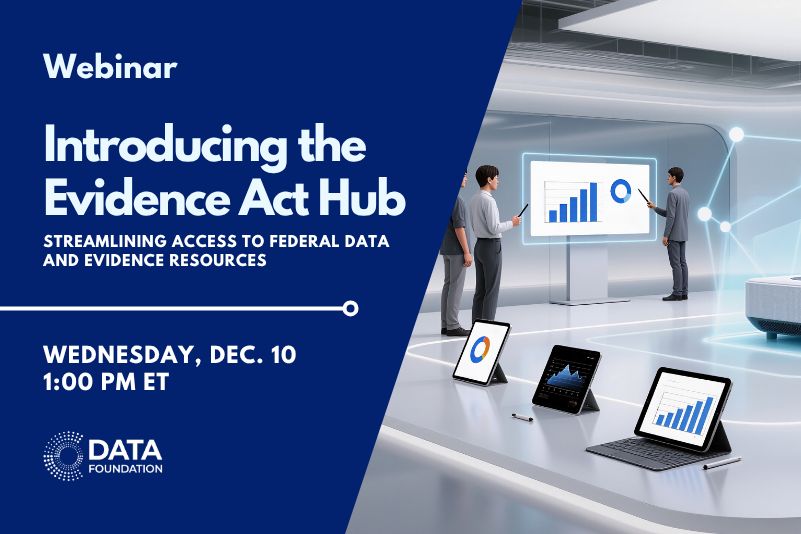 Webinar

Introducing the Evidence Act Hub

STREAMLINING ACCESS TO FEDERAL DATA AND EVIDENCE RESOURCES

WEDNESDAY, DEC. 10
1:00 PM ET

DATA FOUNDATION